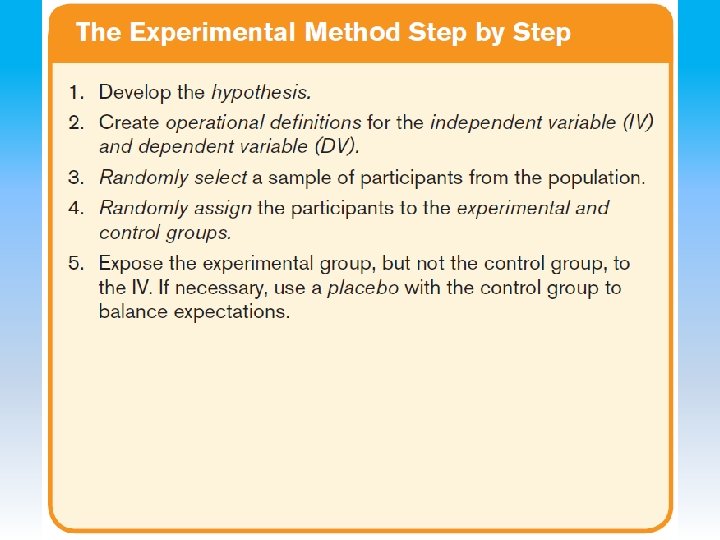 The Experimental Method Step by Step

1. Develop the hypothesis.

2. Create operational definitions for the independent variable (IV) and dependent variable (DV).

3. Randomly select a sample of participants from the population.

4. Randomly assign the participants to the experimental and control groups.

5. Expose the experimental group, but not the control group, to the IV. If necessary, use a placebo with the control group to balance expectations.